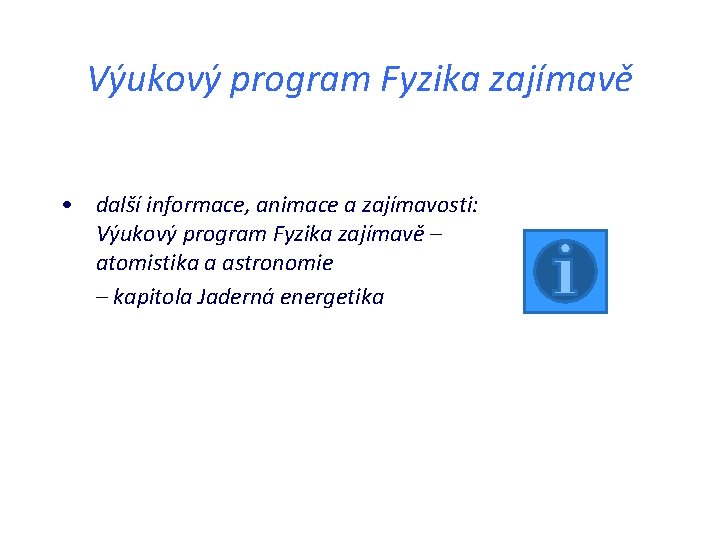 Výukový program Fyzika zajímavě

• další informace, animace a zajímavosti: Výukový program Fyzika zajímavě – atomistika a astronomie
– kapitola Jaderná energetika

i